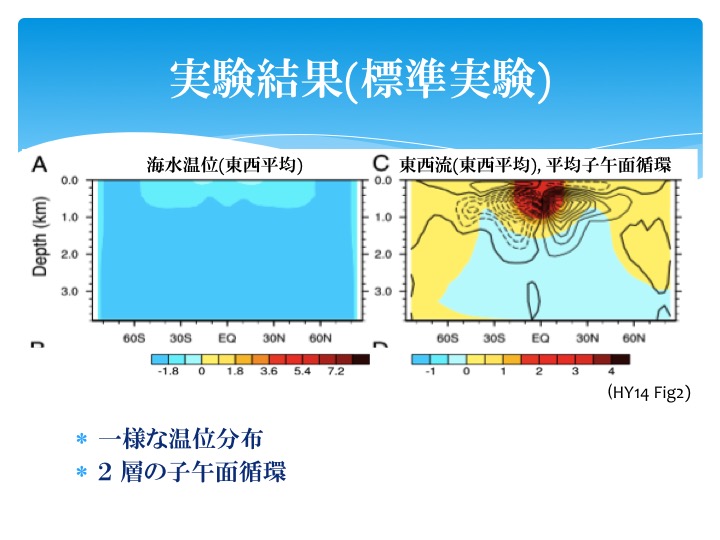 実験結果(標準実験)

A 海水温位(東西平均)

Depth (km)
0.0
1.0
2.0
3.0

60S 30S EQ 30N 60N

-1.8 0 1.8 3.6 5.4 7.2

C 東西流(東西平均), 平均子午面循環

0.0
1.0
2.0
3.0

60S 30S EQ 30N 60N

-1 0 1 2 3 4

(HY14 Fig2)

* 一様な温位分布
* 2 層の子午面循環